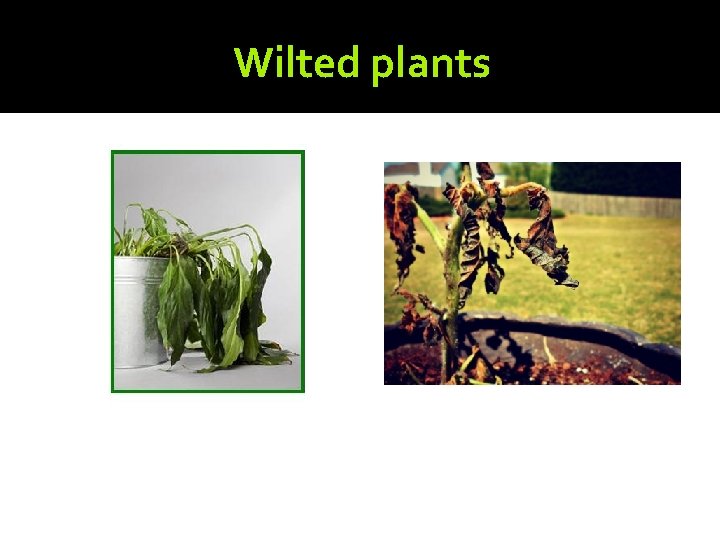 Wilted plants